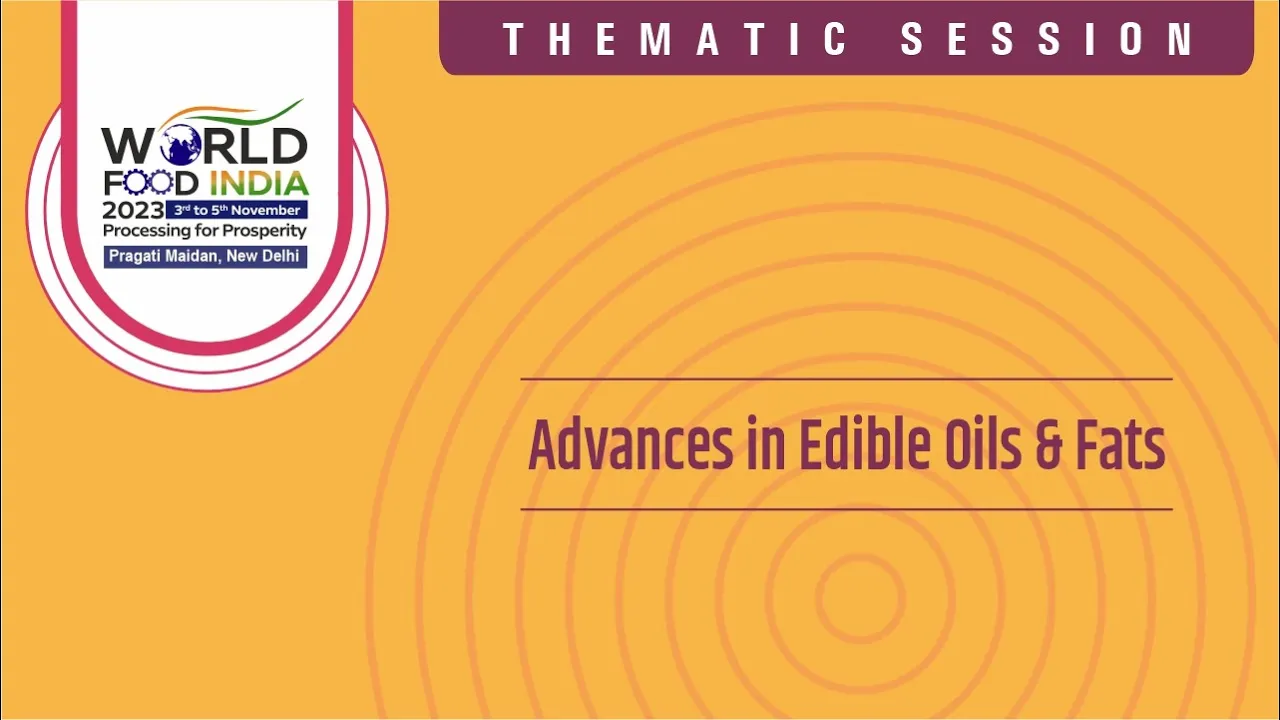 WORLD FOOD INDIA 2023 3rd to 5th November
Processing for Prosperity
Pragati Maidan, New Delhi

THEMATIC SESSION

Advances in Edible Oils & Fats